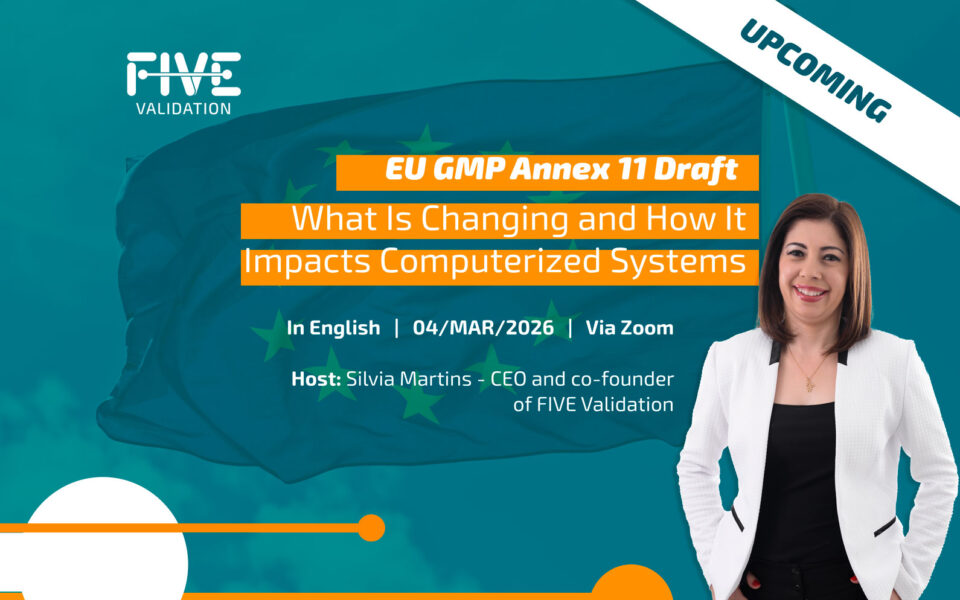 FIVE
VALIDATION

UPCOMING

EU GMP Annex 11 Draft

What Is Changing and How It Impacts Computerized Systems

In English | 04/MAR/2026 | Via Zoom

Host: Silvia Martins - CEO and co-founder of FIVE Validation